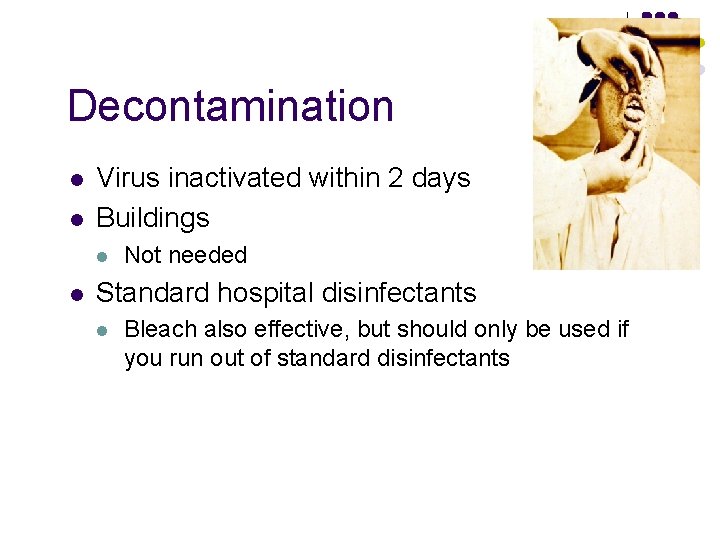 Decontamination

- Virus inactivated within 2 days
- Buildings
  - Not needed
- Standard hospital disinfectants
  - Bleach also effective, but should only be used if you run out of standard disinfectants